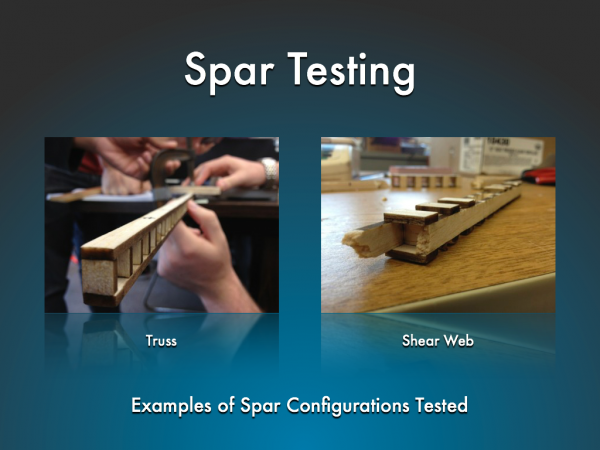 Spar Testing

Truss

Shear Web

Examples of Spar Configurations Tested